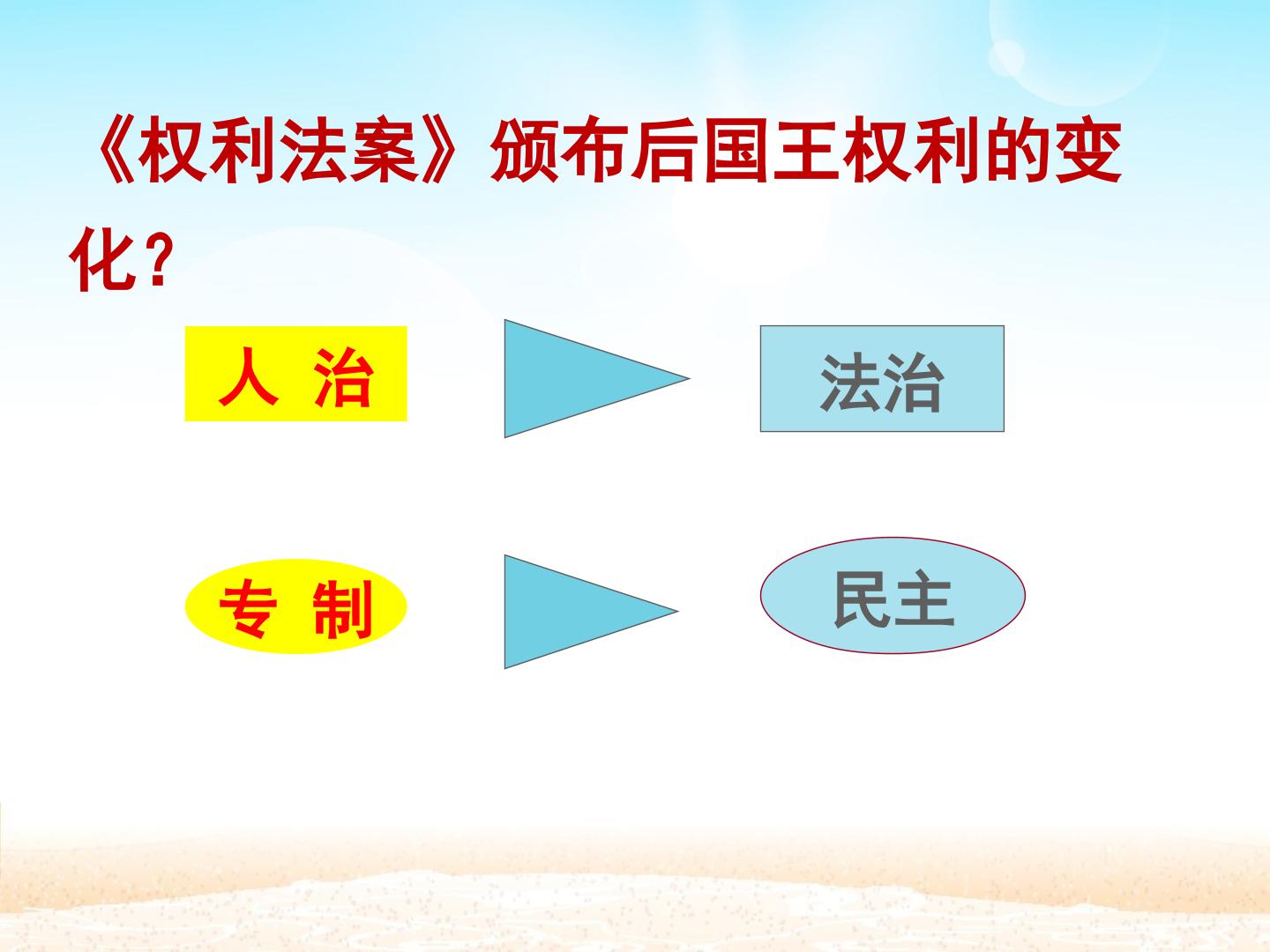 《权利法案》颁布后国王权利的变化？

人 治

法治

专 制

民主